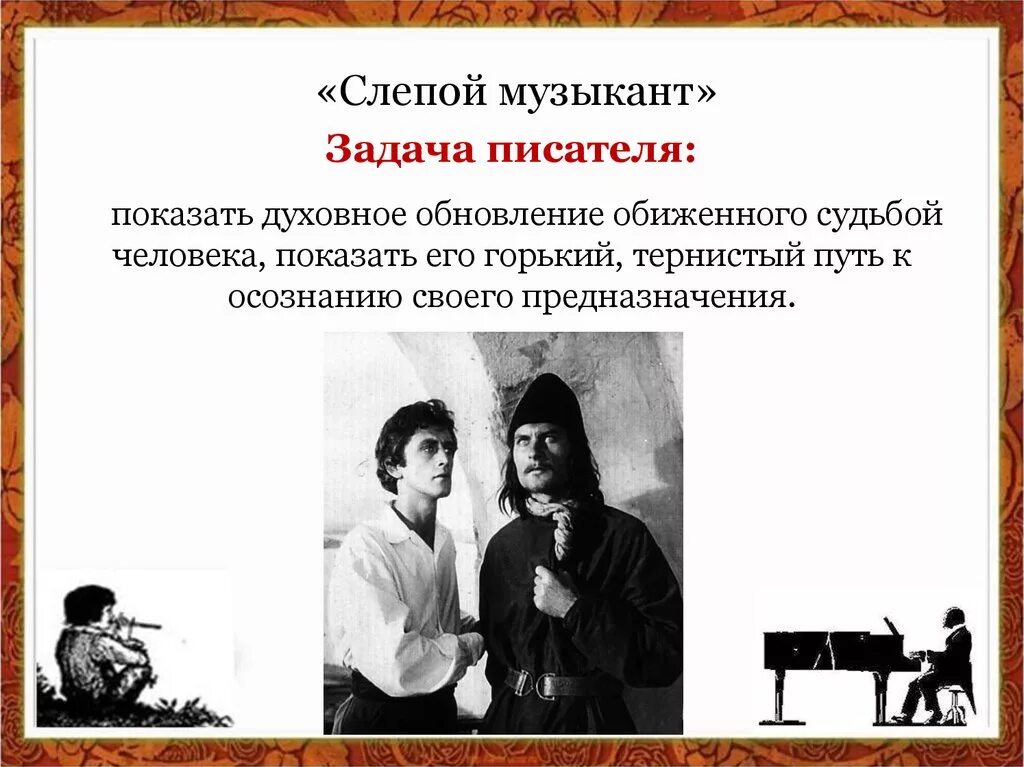 «Слепой музыкант»

Задача писателя:

показать духовное обновление обиженного судьбой человека, показать его горький, тернистый путь к осознанию своего предназначения.